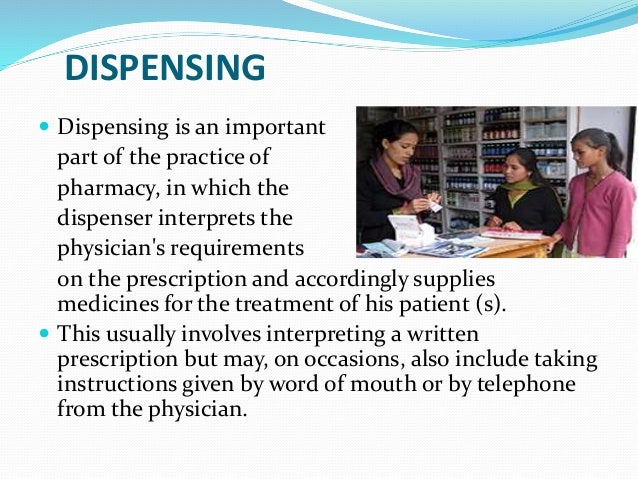 DISPENSING

Dispensing is an important part of the practice of pharmacy, in which the dispenser interprets the physician's requirements on the prescription and accordingly supplies medicines for the treatment of his patient (s).

This usually involves interpreting a written prescription but may, on occasions, also include taking instructions given by word of mouth or by telephone from the physician.